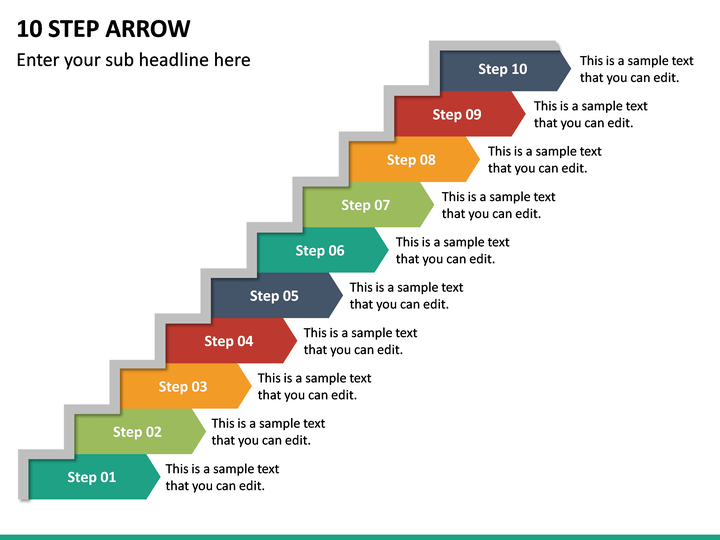 10 STEP ARROW

Enter your sub headline here

Step 10 This is a sample text that you can edit.

Step 09 This is a sample text that you can edit.

Step 08 This is a sample text that you can edit.

Step 07 This is a sample text that you can edit.

Step 06 This is a sample text that you can edit.

Step 05 This is a sample text that you can edit.

Step 04 This is a sample text that you can edit.

Step 03 This is a sample text that you can edit.

Step 02 This is a sample text that you can edit.

Step 01 This is a sample text that you can edit.